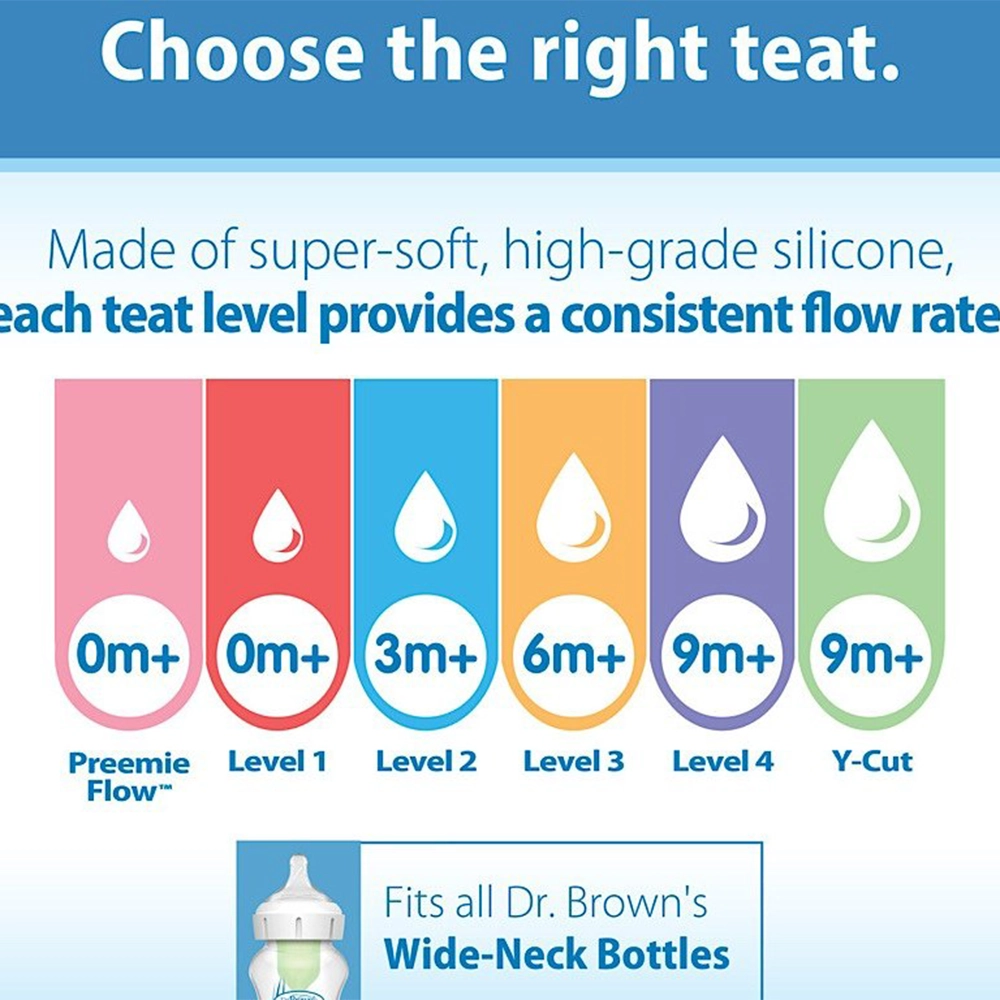 Choose the right teat.

Made of super-soft, high-grade silicone, each teat level provides a consistent flow rate

0m+
Preemie Flow™

0m+
Level 1

3m+
Level 2

6m+
Level 3

9m+
Level 4

9m+
Y-Cut

Fits all Dr. Brown's
Wide-Neck Bottles